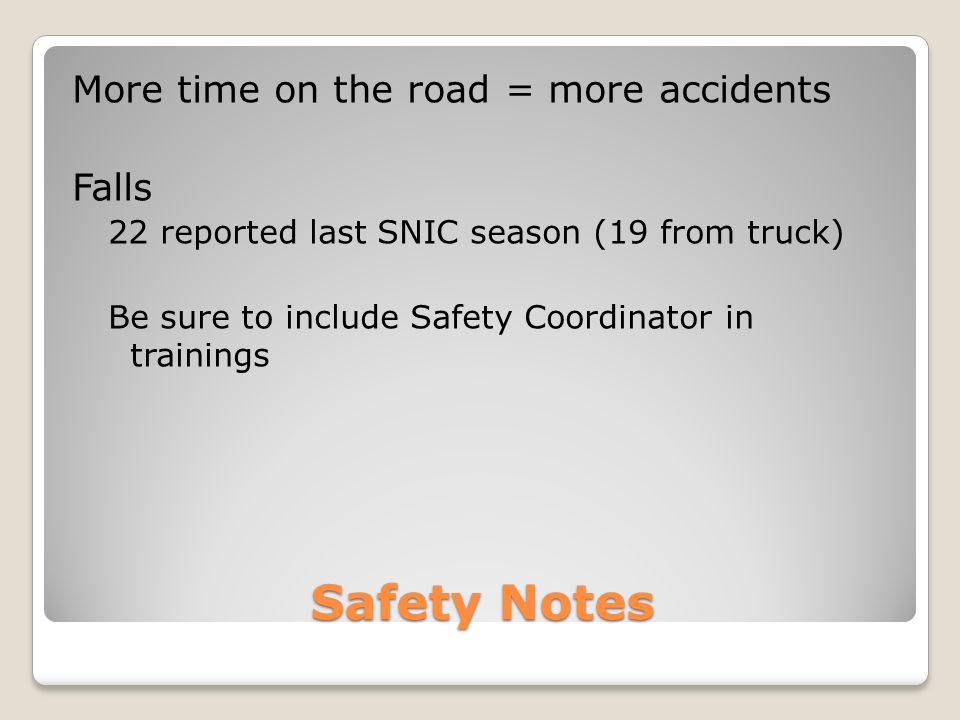 More time on the road = more accidents

Falls

22 reported last SNIC season (19 from truck)

Be sure to include Safety Coordinator in trainings

Safety Notes